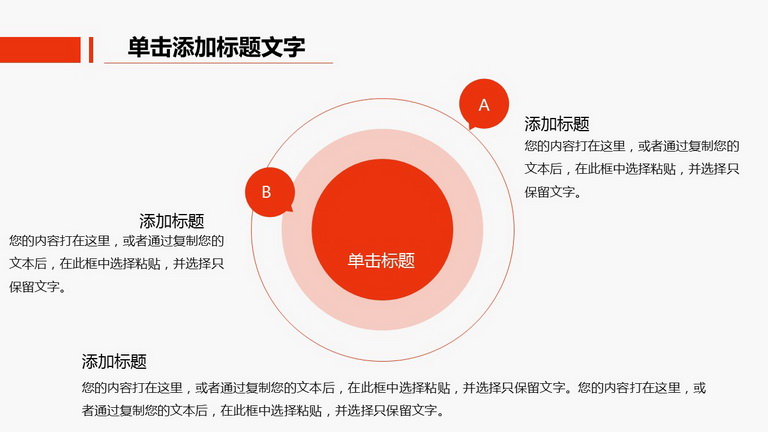 单击添加标题文字

A

添加标题
您的内容打在这里，或者通过复制您的文本后，在此框中选择粘贴，并选择只保留文字。

B

添加标题
您的内容打在这里，或者通过复制您的文本后，在此框中选择粘贴，并选择只保留文字。

单击标题

添加标题
您的内容打在这里，或者通过复制您的文本后，在此框中选择粘贴，并选择只保留文字。您的内容打在这里，或者通过复制您的文本后，在此框中选择粘贴，并选择只保留文字。